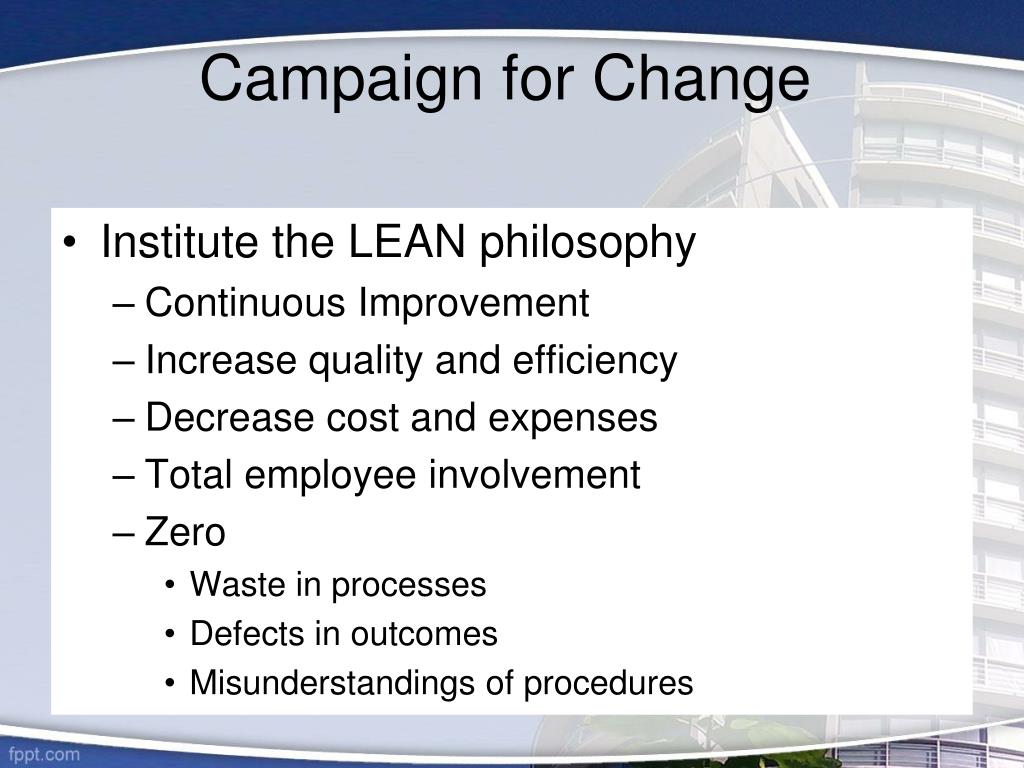 Campaign for Change

• Institute the LEAN philosophy
– Continuous Improvement
– Increase quality and efficiency
– Decrease cost and expenses
– Total employee involvement
– Zero
• Waste in processes
• Defects in outcomes
• Misunderstandings of procedures

fppt.com